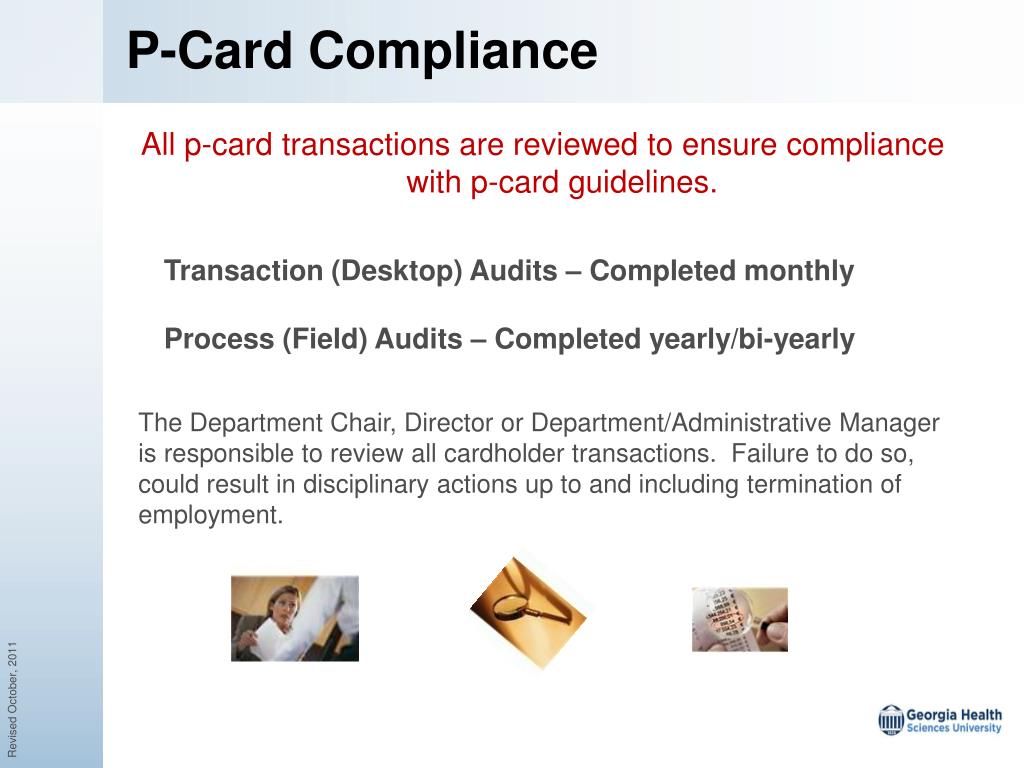 P-Card Compliance

All p-card transactions are reviewed to ensure compliance with p-card guidelines.

Transaction (Desktop) Audits – Completed monthly

Process (Field) Audits – Completed yearly/bi-yearly

The Department Chair, Director or Department/Administrative Manager is responsible to review all cardholder transactions. Failure to do so, could result in disciplinary actions up to and including termination of employment.

Revised October, 2011

Georgia Health Sciences University